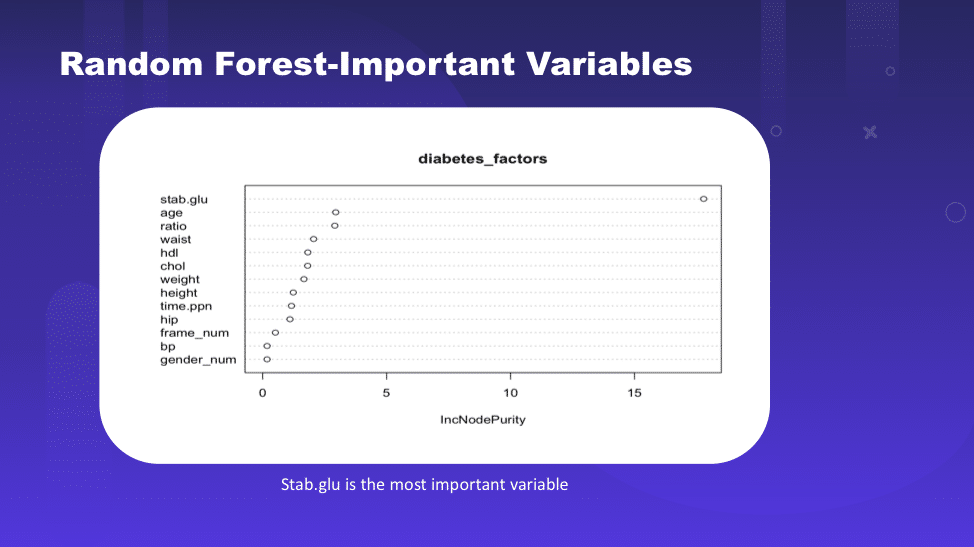 Random Forest-Important Variables

diabetes_factors

stab.glu
age
ratio
waist
hdl
chol
weight
height
time.ppn
hip
frame_num
bp
gender_num

0
5
10
15

IncNodePurity

Stab.glu is the most important variable